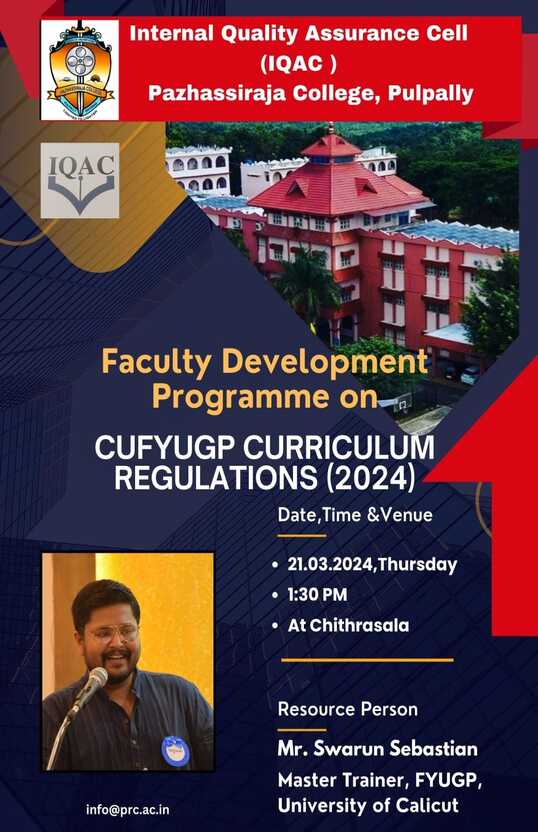 Internal Quality Assurance Cell
(IQAC )
Pazhassiraja College, Pulpally

IQAC

Faculty Development Programme on

CUFYUGP CURRICULUM REGULATIONS (2024)

Date,Time &Venue

• 21.03.2024,Thursday
• 1:30 PM
• At Chithrasala

Resource Person

Mr. Swarun Sebastian
Master Trainer, FYUGP,
University of Calicut

info@prc.ac.in